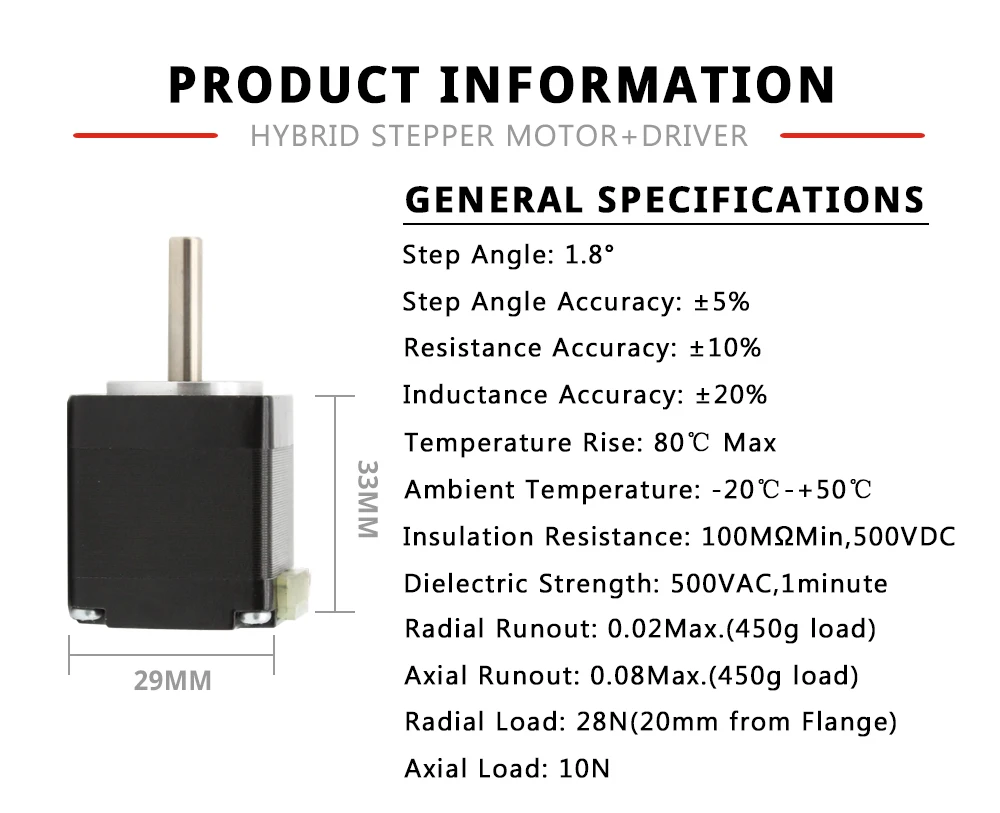 PRODUCT INFORMATION

HYBRID STEPPER MOTOR+DRIVER

33MM

29MM

GENERAL SPECIFICATIONS

Step Angle: 1.8°

Step Angle Accuracy: ±5%

Resistance Accuracy: ±10%

Inductance Accuracy: ±20%

Temperature Rise: 80℃ Max

Ambient Temperature: -20℃-+50℃

Insulation Resistance: 100MΩMin,500VDC

Dielectric Strength: 500VAC,1minute

Radial Runout: 0.02Max.(450g load)

Axial Runout: 0.08Max.(450g load)

Radial Load: 28N(20mm from Flange)

Axial Load: 10N